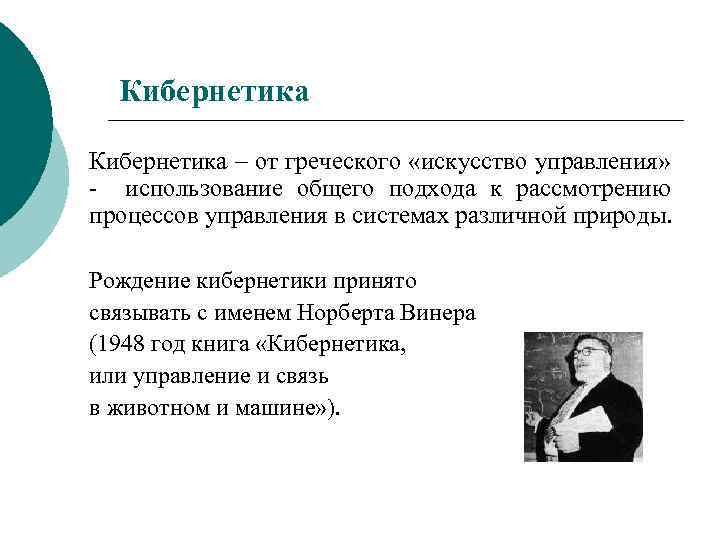 Кибернетика

Кибернетика – от греческого «искусство управления» - использование общего подхода к рассмотрению процессов управления в системах различной природы.

Рождение кибернетики принято связывать с именем Норберта Винера (1948 год книга «Кибернетика, или управление и связь в животном и машине»).